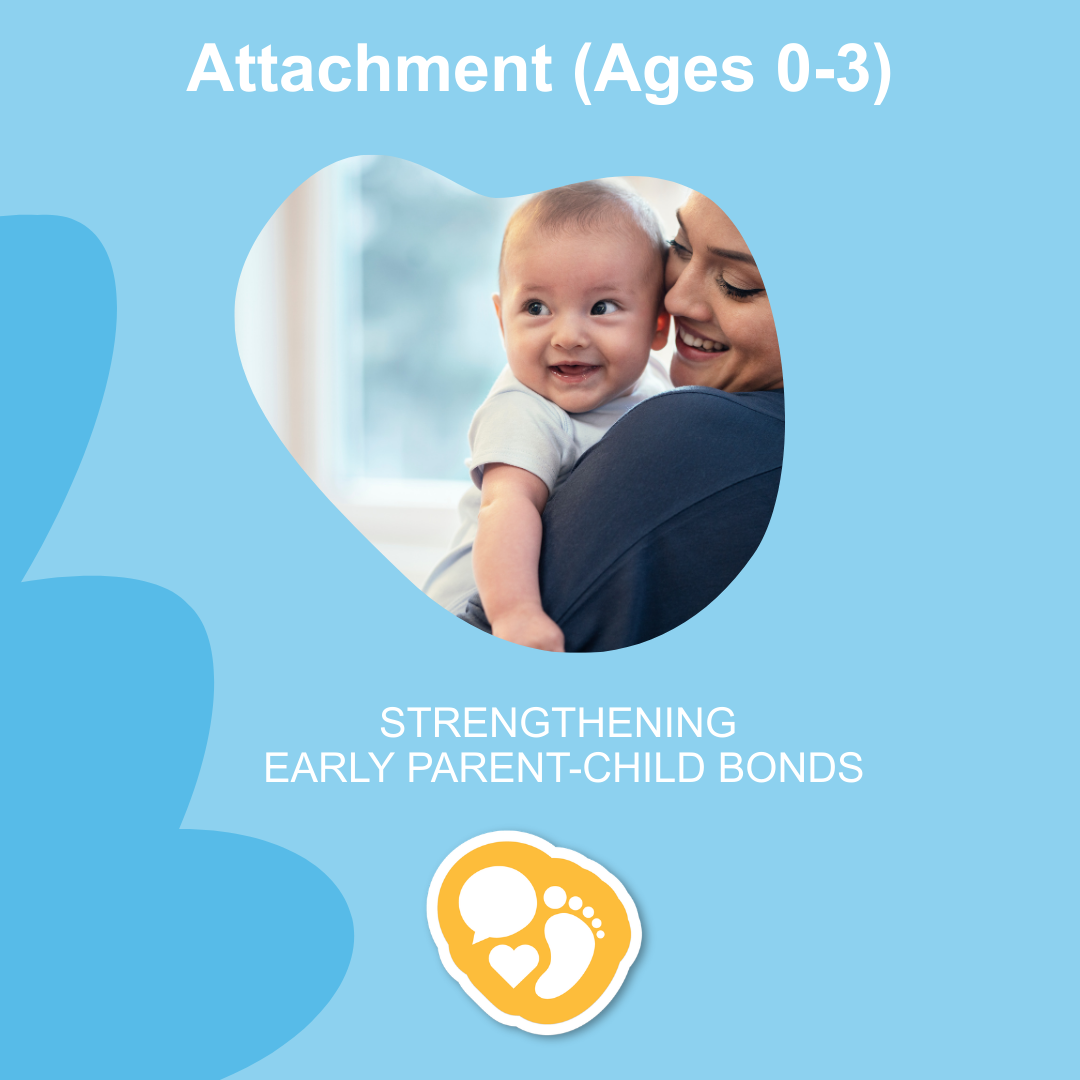 Attachment (Ages 0-3)

STRENGTHENING
EARLY PARENT-CHILD BONDS